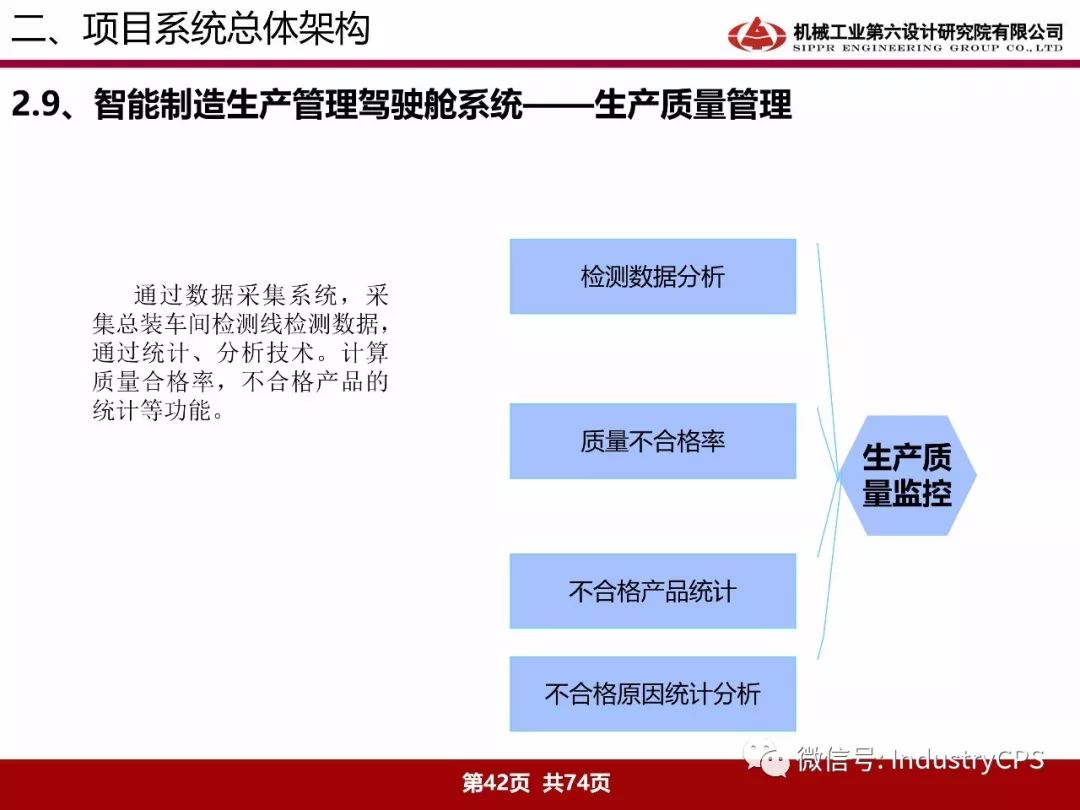 二、项目系统总体架构

机械工业第六设计研究院有限公司
SIPPR ENGINEERING GROUP CO.,LTD

2.9、智能制造生产管理驾驶舱系统——生产质量管理

通过数据采集系统，采集总装车间检测线检测数据，通过统计、分析技术。计算质量合格率，不合格产品的统计等功能。

检测数据分析

质量不合格率

不合格产品统计

不合格原因统计分析

生产质量监控

微信号: IndustryCPS

第42页 共74页